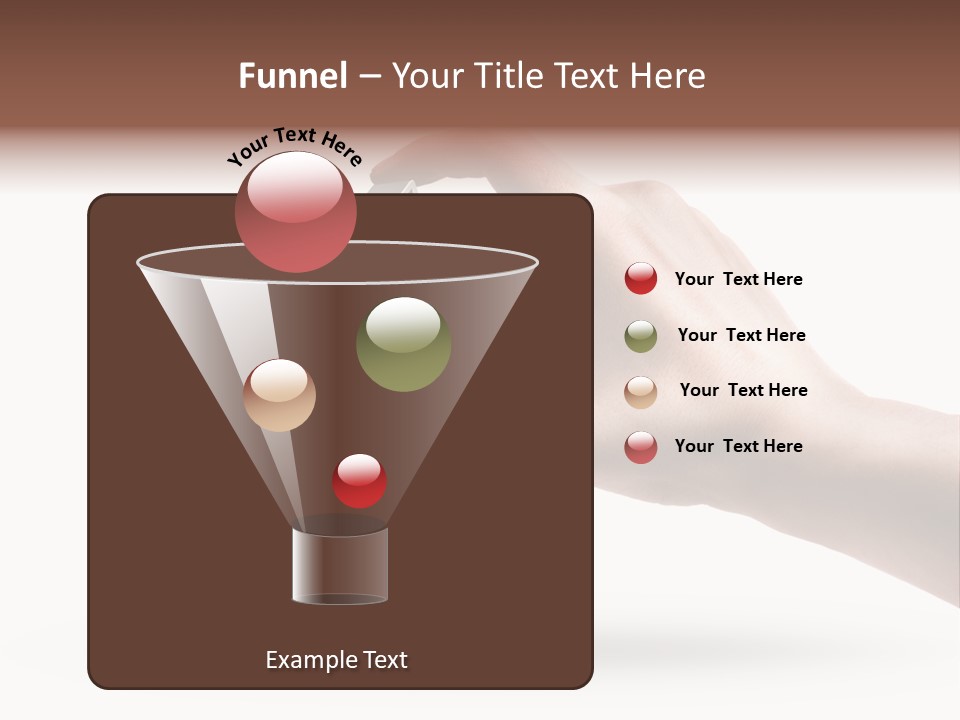 Funnel – Your Title Text Here

Your Text Here

Your Text Here

Your Text Here

Your Text Here

Your Text Here

Example Text